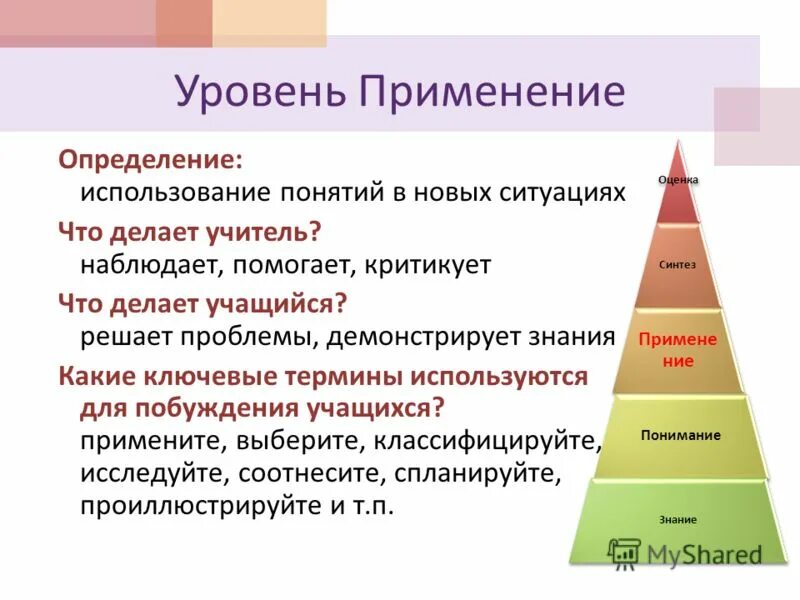 Уровень Применение

Определение:
использование понятий в новых ситуациях

Что делает учитель?
наблюдает, помогает, критикует

Что делает учащийся?
решает проблемы, демонстрирует знания

Какие ключевые термины используются для побуждения учащихся?
примените, выберите, классифицируйте, исследуйте, соотнесите, спланируйте, проиллюстрируйте и т.п.

Оценка

Синтез

Применение

Понимание

Знание

MyShared